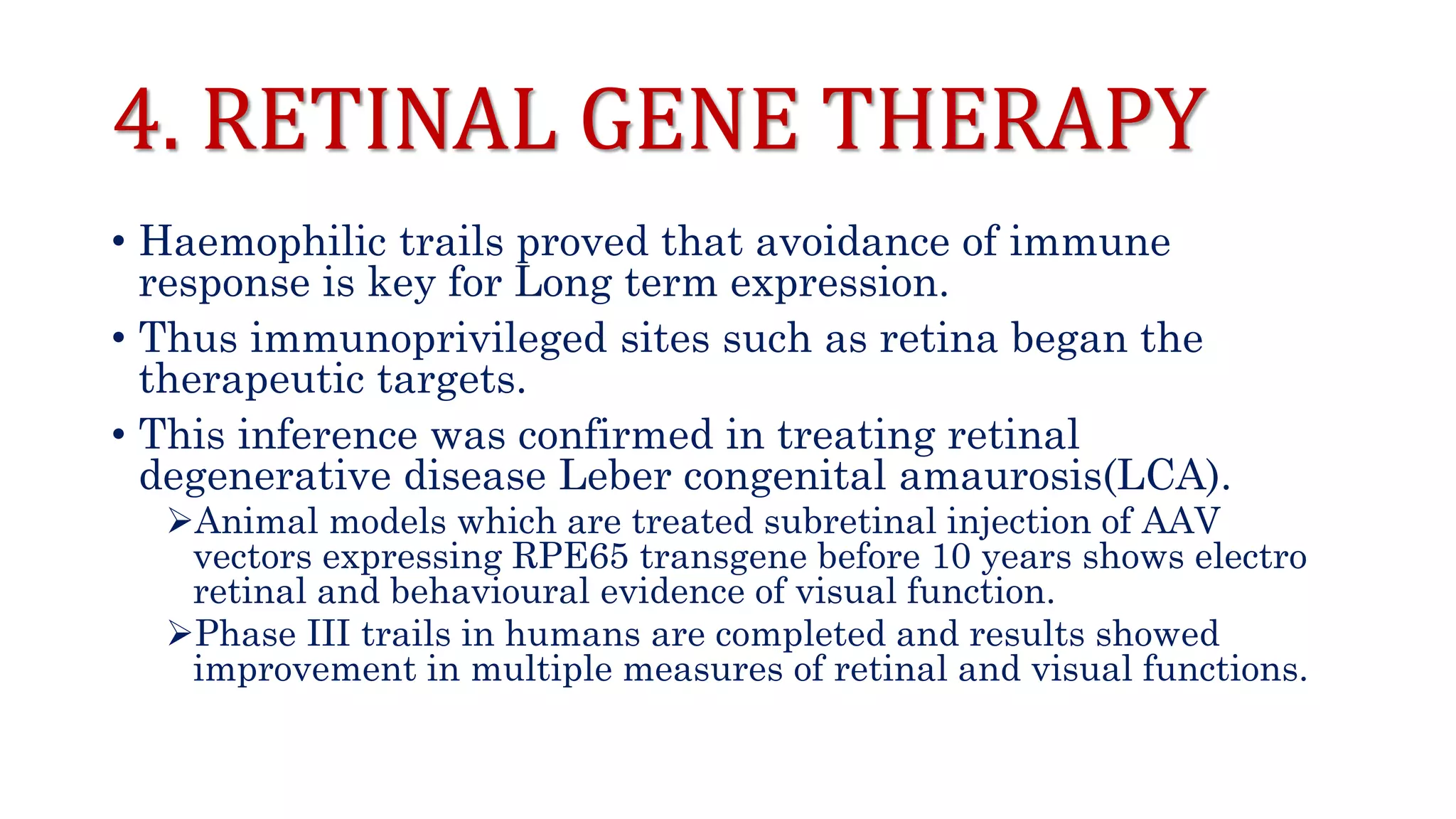 4. RETINAL GENE THERAPY

• Haemophilic trails proved that avoidance of immune response is key for Long term expression.

• Thus immunoprivileged sites such as retina began the therapeutic targets.

• This inference was confirmed in treating retinal degenerative disease Leber congenital amaurosis(LCA).

➢Animal models which are treated subretinal injection of AAV vectors expressing RPE65 transgene before 10 years shows electro retinal and behavioural evidence of visual function.

➢Phase III trails in humans are completed and results showed improvement in multiple measures of retinal and visual functions.